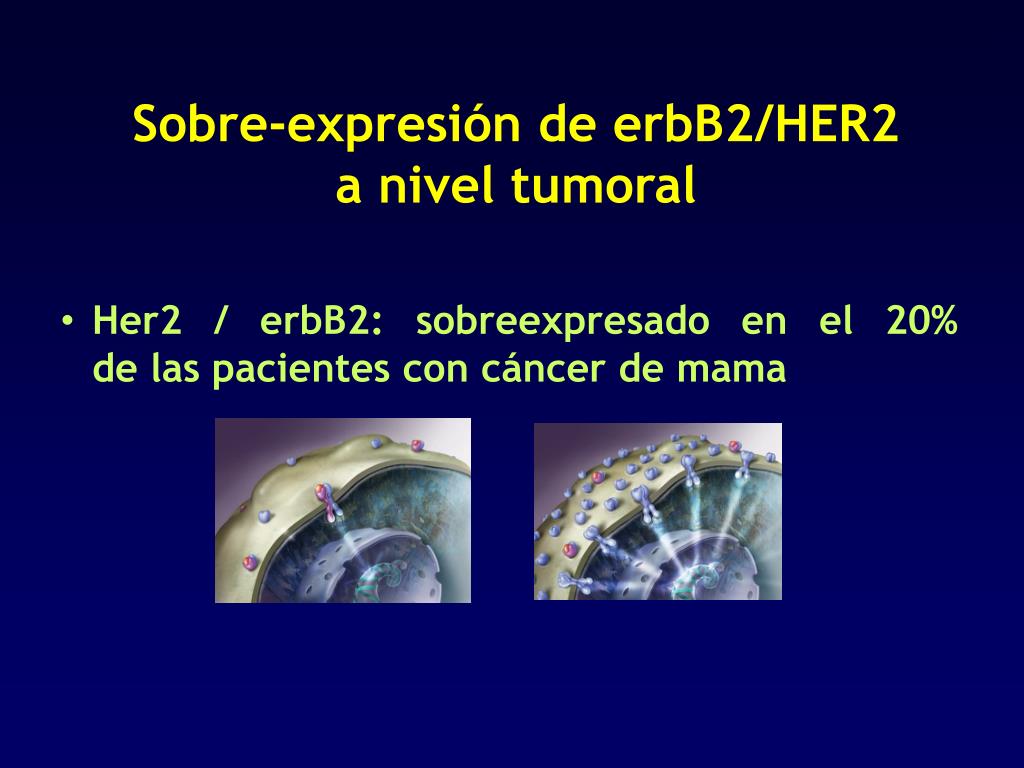 Sobre-expresión de erbB2/HER2
a nivel tumoral

• Her2 / erbB2: sobreexpresado en el 20% de las pacientes con cáncer de mama